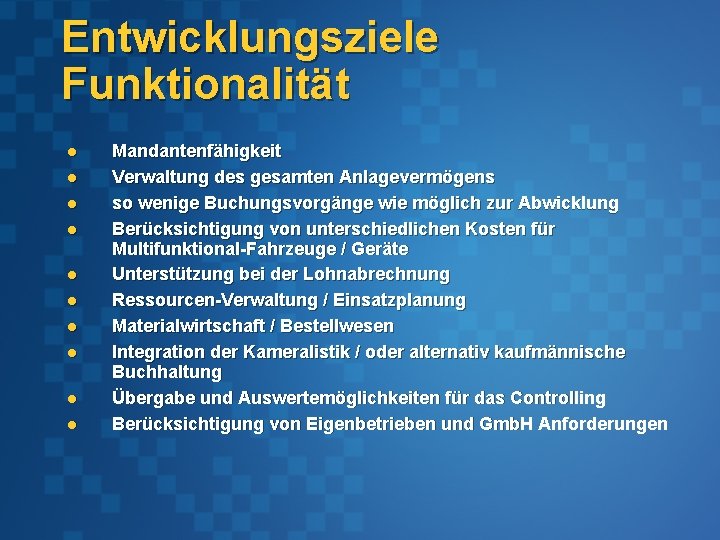 Entwicklungsziele
Funktionalität

- Mandantenfähigkeit
- Verwaltung des gesamten Anlagevermögens
- so wenige Buchungsvorgänge wie möglich zur Abwicklung
- Berücksichtigung von unterschiedlichen Kosten für Multifunktional-Fahrzeuge / Geräte
- Unterstützung bei der Lohnabrechnung
- Ressourcen-Verwaltung / Einsatzplanung
- Materialwirtschaft / Bestellwesen
- Integration der Kameralistik / oder alternativ kaufmännische Buchhaltung
- Übergabe und Auswertemöglichkeiten für das Controlling
- Berücksichtigung von Eigenbetrieben und GmbH Anforderungen